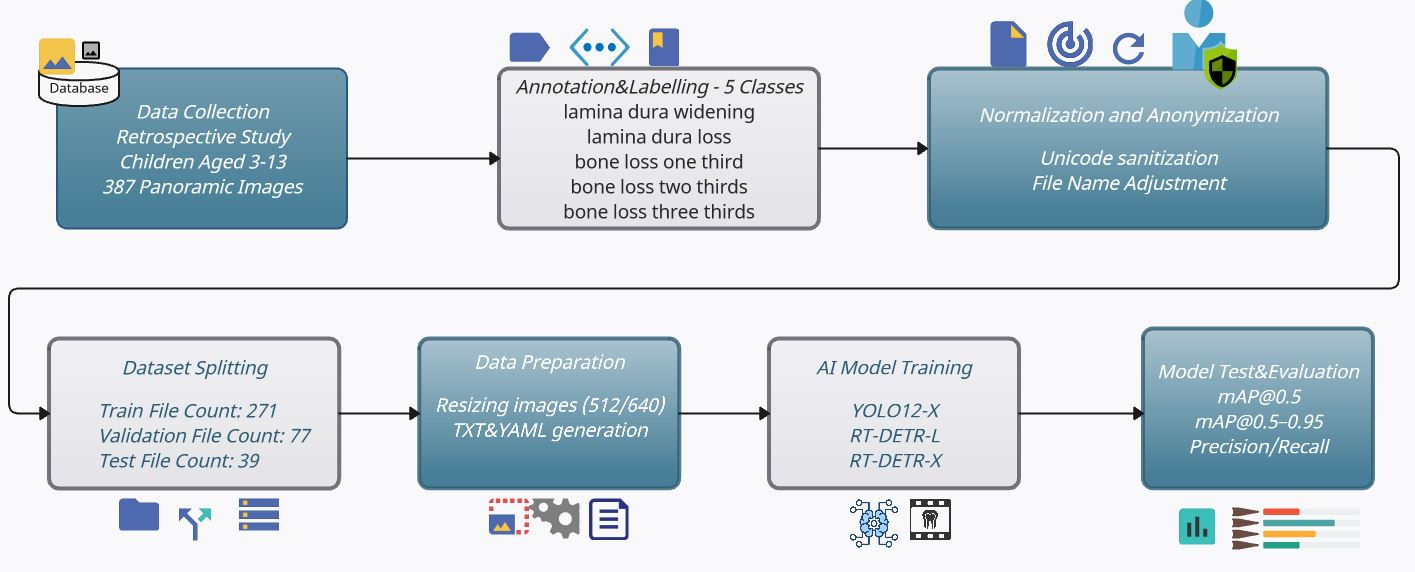 Database

Data Collection
Retrospective Study
Children Aged 3-13
387 Panoramic Images

Annotation&Labelling - 5 Classes
lamina dura widening
lamina dura loss
bone loss one third
bone loss two thirds
bone loss three thirds

Normalization and Anonymization

Unicode sanitization
File Name Adjustment

Dataset Splitting

Train File Count: 271
Validation File Count: 77
Test File Count: 39

Data Preparation

Resizing images (512/640)
TXT&YAML generation

AI Model Training

YOLO12-X
RT-DETR-L
RT-DETR-X

Model Test&Evaluation
mAP@0.5
mAP@0.5–0.95
Precision/Recall